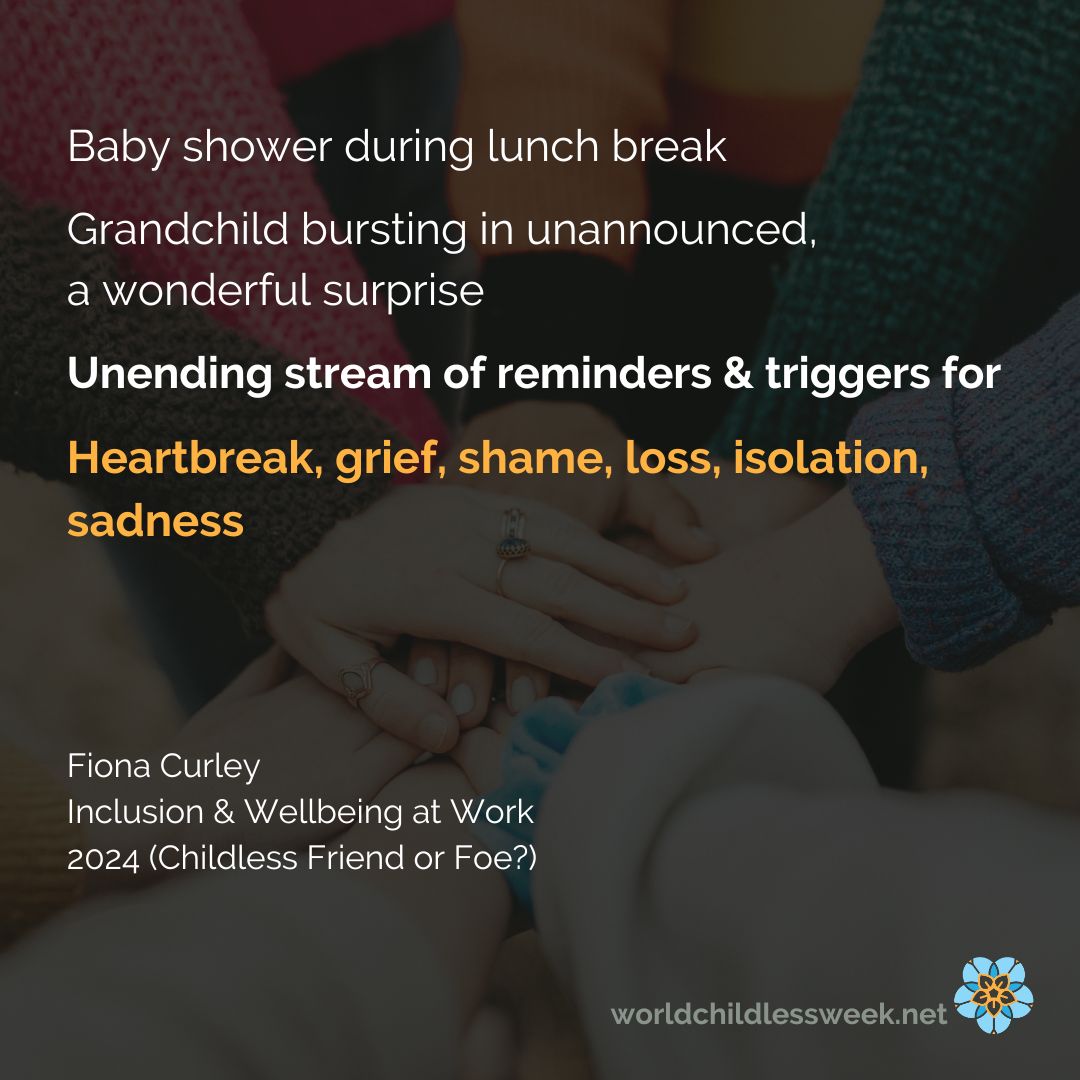 Baby shower during lunch break

Grandchild bursting in unannounced, a wonderful surprise

Unending stream of reminders & triggers for

Heartbreak, grief, shame, loss, isolation, sadness

Fiona Curley
Inclusion & Wellbeing at Work
2024 (Childless Friend or Foe?)

worldchildlessweek.net